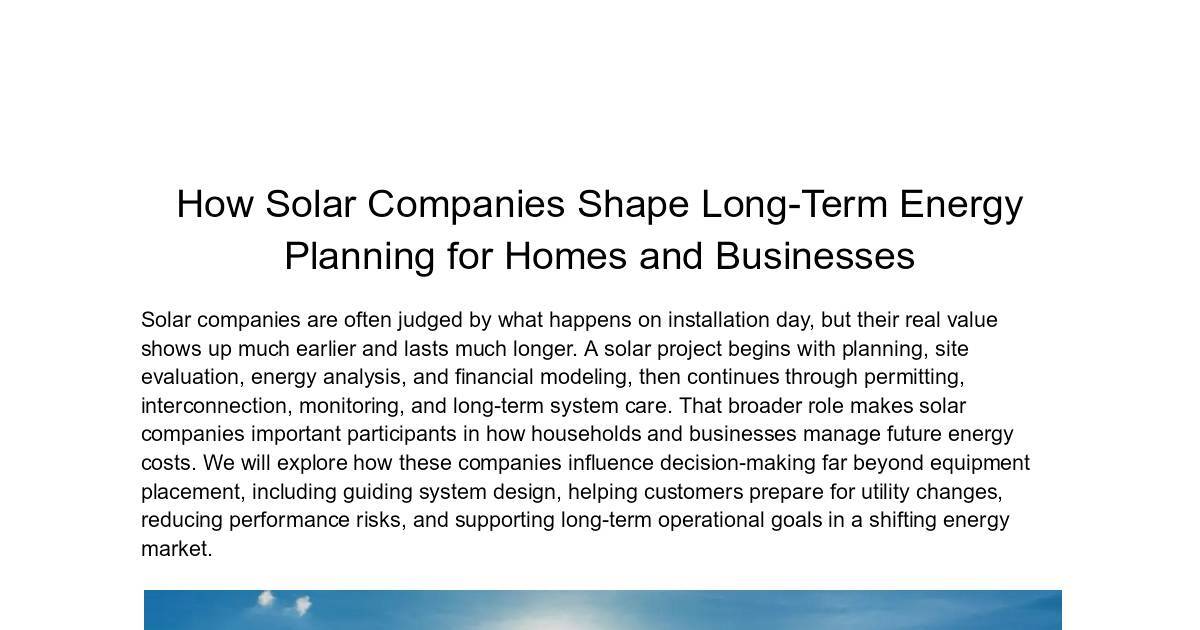 How Solar Companies Shape Long-Term Energy Planning for Homes and Businesses

Solar companies are often judged by what happens on installation day, but their real value shows up much earlier and lasts much longer. A solar project begins with planning, site evaluation, energy analysis, and financial modeling, then continues through permitting, interconnection, monitoring, and long-term system care. That broader role makes solar companies important participants in how households and businesses manage future energy costs. We will explore how these companies influence decision-making far beyond equipment placement, including guiding system design, helping customers prepare for utility changes, reducing performance risks, and supporting long-term operational goals in a shifting energy market.